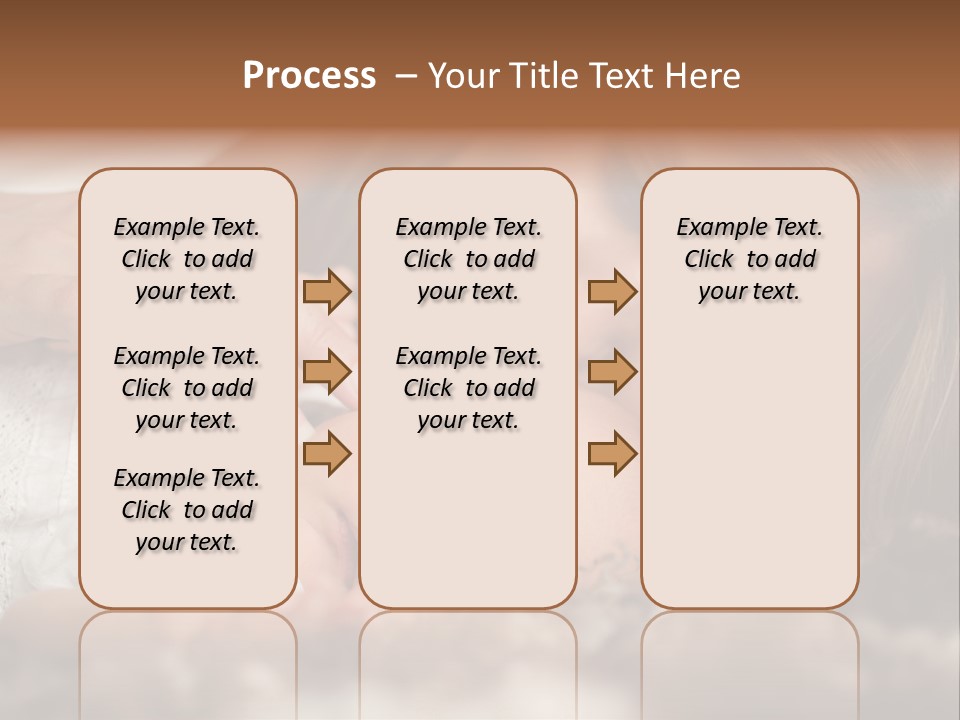 Process – Your Title Text Here

Example Text. Click to add your text.

Example Text. Click to add your text.

Example Text. Click to add your text.

Example Text. Click to add your text.

Example Text. Click to add your text.

Example Text. Click to add your text.